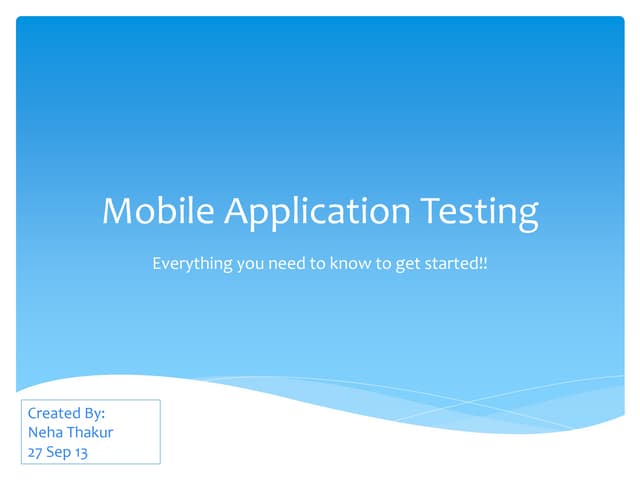 Mobile Application Testing

Everything you need to know to get started!!

Created By:
Neha Thakur
27 Sep 13